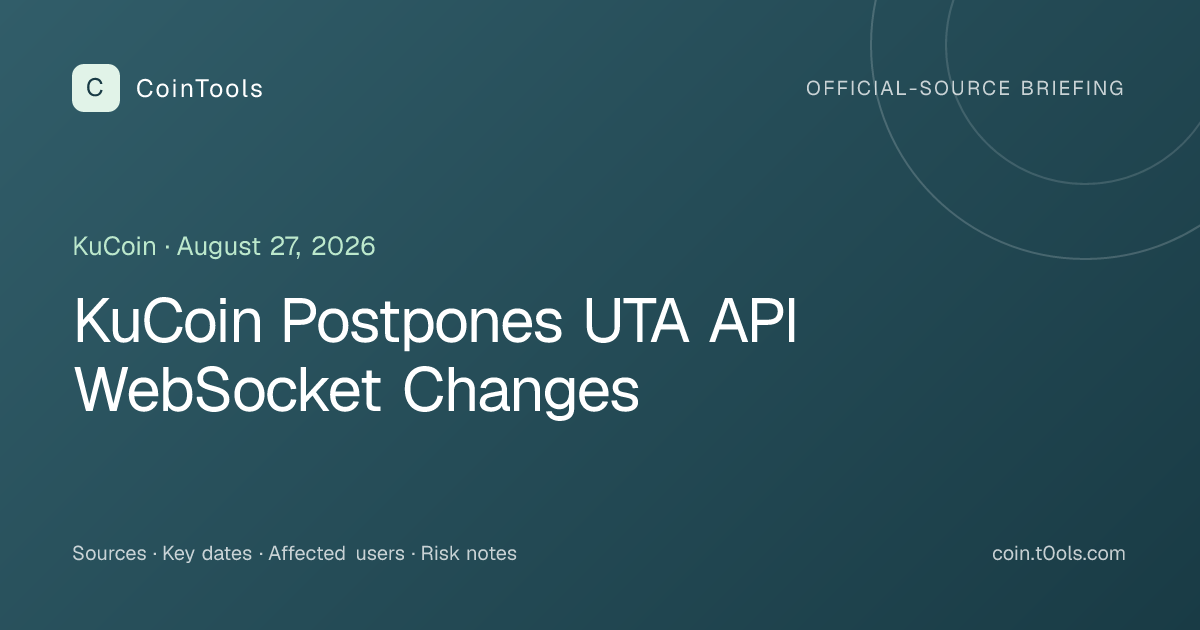 C CoinTools

OFFICIAL-SOURCE BRIEFING

KuCoin · August 27, 2026

KuCoin Postpones UTA API WebSocket Changes

Sources · Key dates · Affected users · Risk notes

coin.t0ols.com